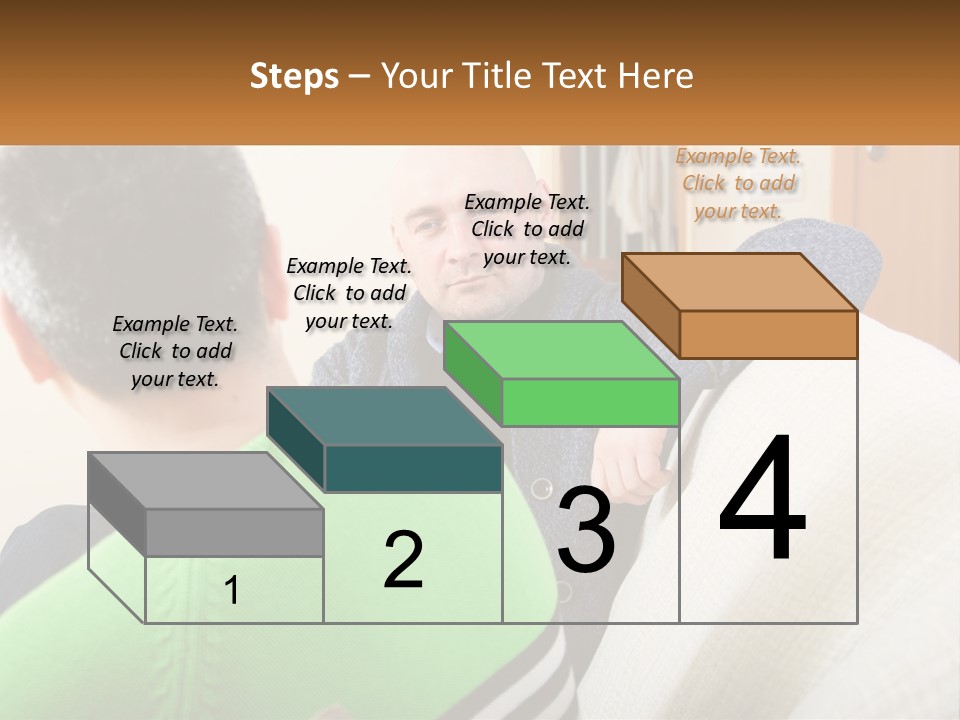 Steps – Your Title Text Here

Example Text. Click to add your text.

Example Text. Click to add your text.

Example Text. Click to add your text.

Example Text. Click to add your text.

1

2

3

4